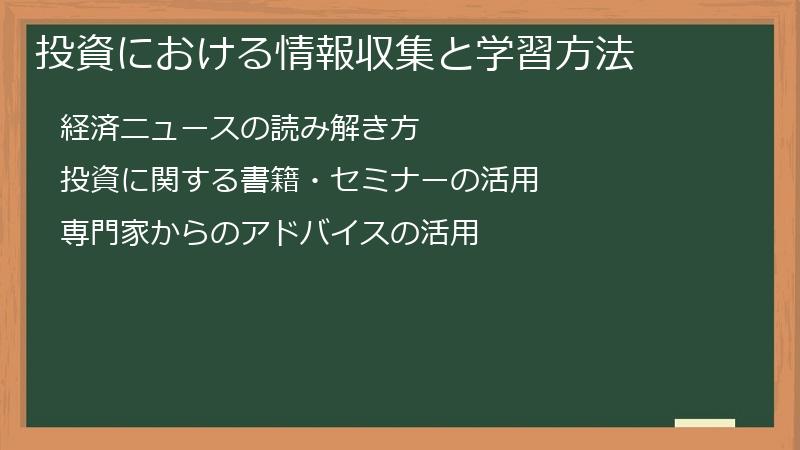 投資における情報収集と学習方法

経済ニュースの読み解き方

投資に関する書籍・セミナーの活用

専門家からのアドバイスの活用